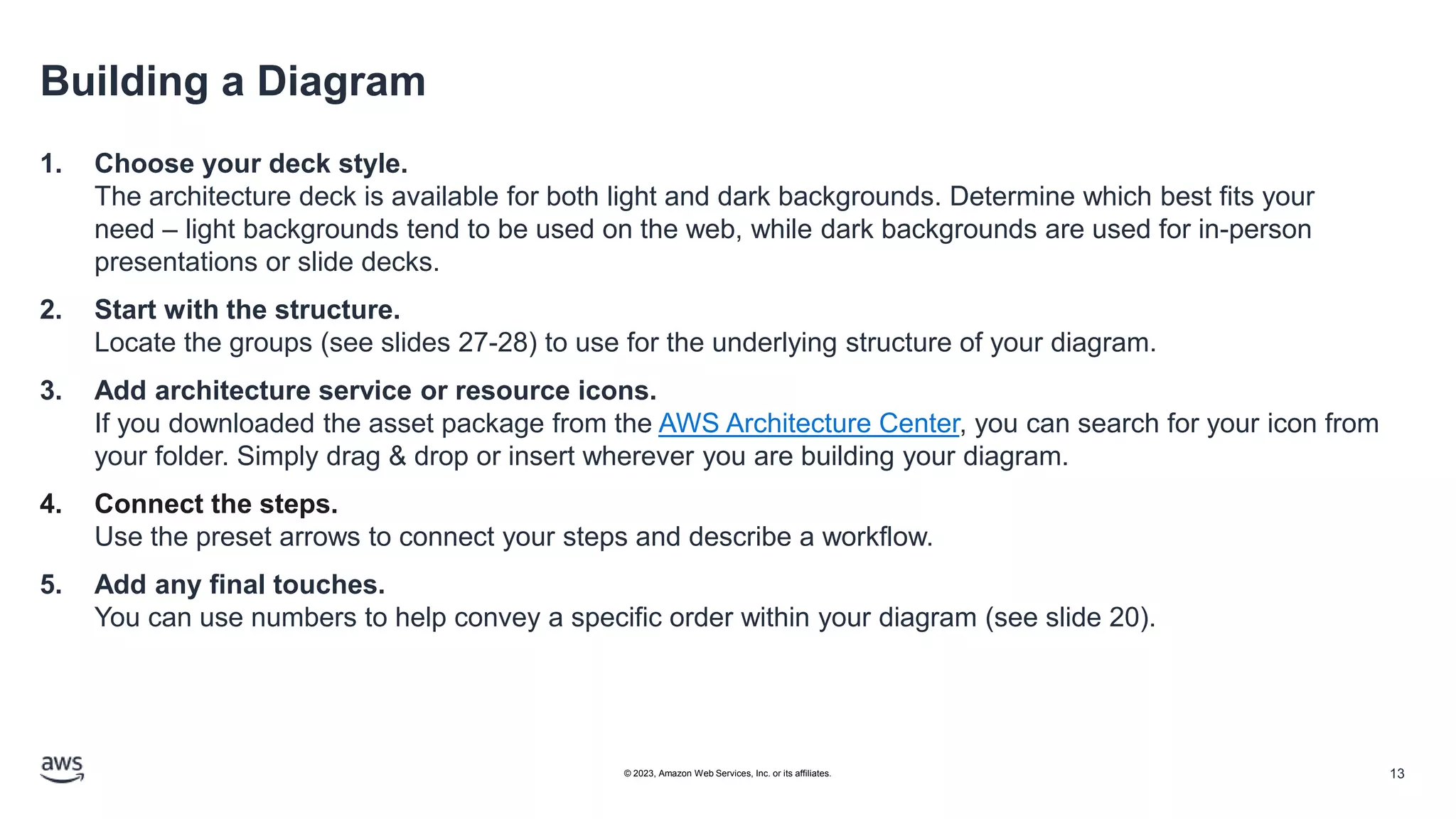 Building a Diagram

1. Choose your deck style.
The architecture deck is available for both light and dark backgrounds. Determine which best fits your need – light backgrounds tend to be used on the web, while dark backgrounds are used for in-person presentations or slide decks.

2. Start with the structure.
Locate the groups (see slides 27-28) to use for the underlying structure of your diagram.

3. Add architecture service or resource icons.
If you downloaded the asset package from the AWS Architecture Center, you can search for your icon from your folder. Simply drag & drop or insert wherever you are building your diagram.

4. Connect the steps.
Use the preset arrows to connect your steps and describe a workflow.

5. Add any final touches.
You can use numbers to help convey a specific order within your diagram (see slide 20).

aws

© 2023, Amazon Web Services, Inc. or its affiliates.

13